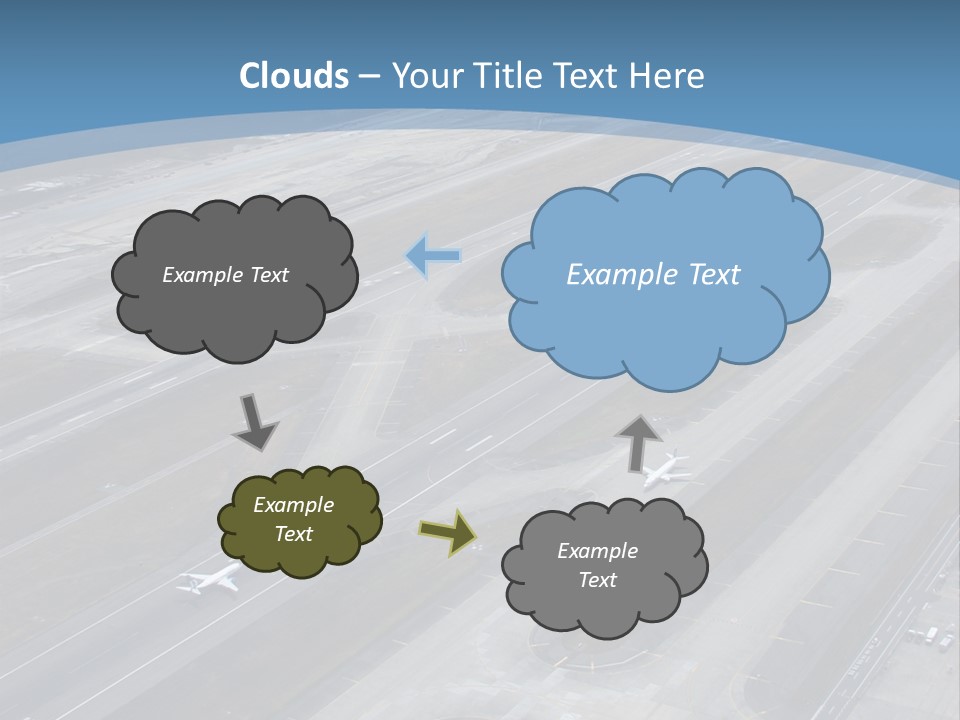 Clouds – Your Title Text Here

Example Text

Example Text

Example Text

Example Text